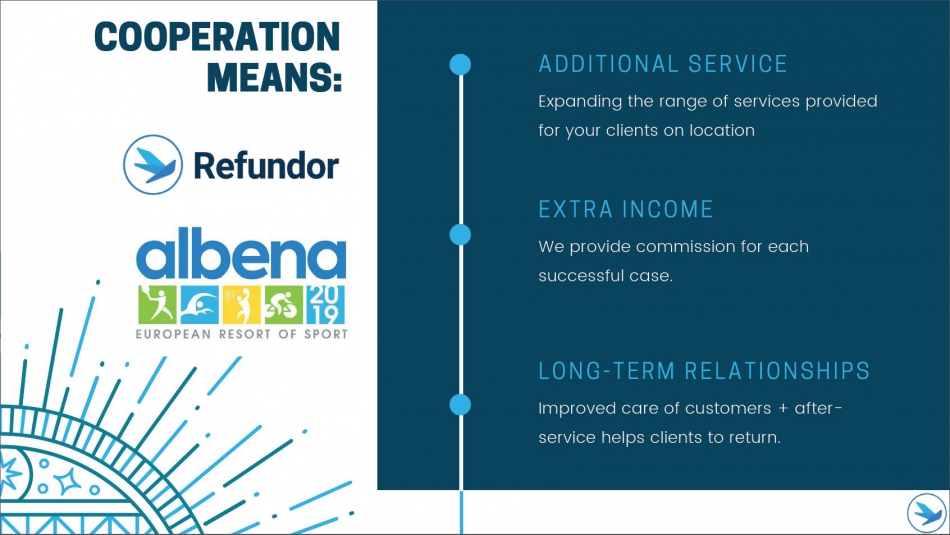 COOPERATION MEANS:

Refundor

albena

2019

EUROPEAN RESORT OF SPORT

ADDITIONAL SERVICE

Expanding the range of services provided for your clients on location

EXTRA INCOME

We provide commission for each successful case.

LONG-TERM RELATIONSHIPS

Improved care of customers + after-service helps clients to return.